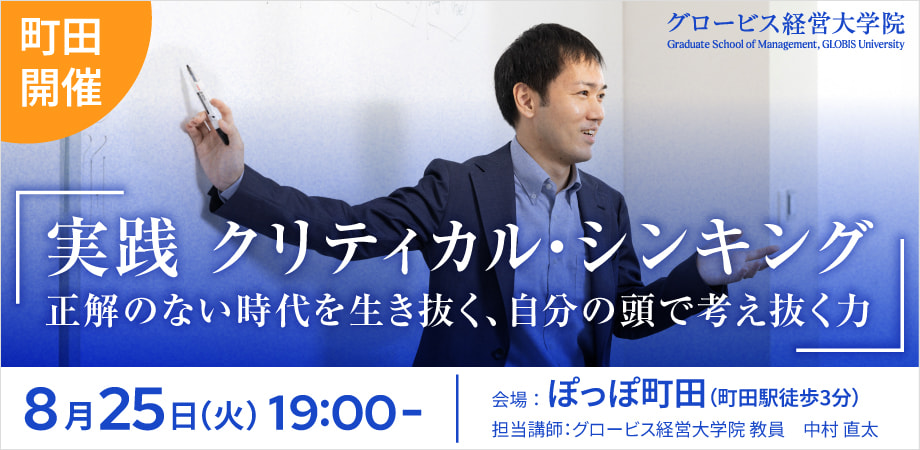 町田
開催

グロービス経営大学院
Graduate School of Management, GLOBIS University

実践 クリティカル・シンキング
正解のない時代を生き抜く、自分の頭で考え抜く力

8月25日(火) 19:00－

会場：ぽっぽ町田(町田駅徒歩3分)
担当講師：グロービス経営大学院 教員　中村 直太